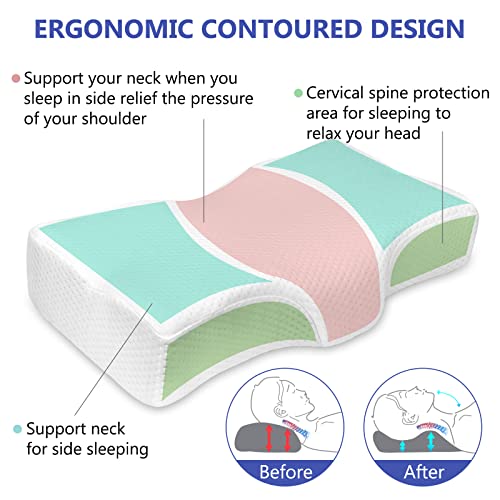 ERGONOMIC CONTOURED DESIGN

Support your neck when you sleep in side relief the pressure of your shoulder

Cervical spine protection area for sleeping to relax your head

Support neck for side sleeping

Before

After